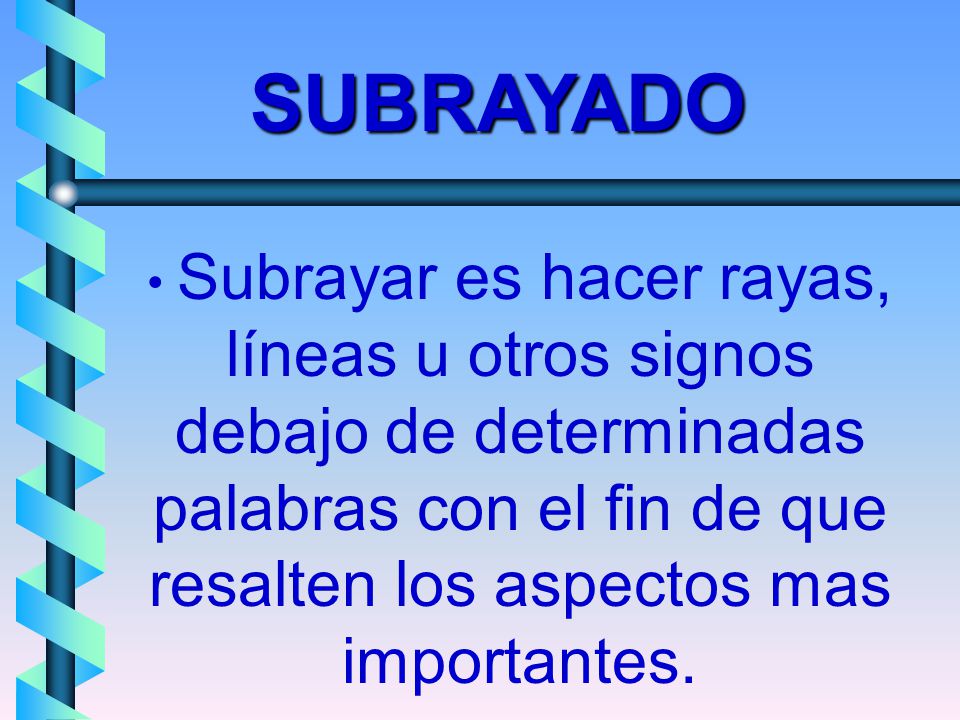 SUBRAYADO

• Subrayar es hacer rayas, líneas u otros signos debajo de determinadas palabras con el fin de que resalten los aspectos mas importantes.